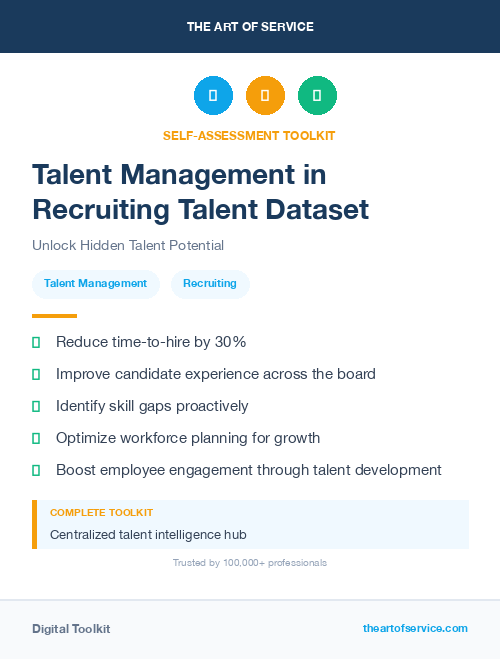 THE ART OF SERVICE

SELF-ASSESSMENT TOOLKIT

Talent Management in Recruiting Talent Dataset

Unlock Hidden Talent Potential

Talent Management

Recruiting

Reduce time-to-hire by 30%

Improve candidate experience across the board

Identify skill gaps proactively

Optimize workforce planning for growth

Boost employee engagement through talent development

COMPLETE TOOLKIT

Centralized talent intelligence hub

Trusted by 100,000+ professionals

Digital Toolkit

theartofservice.com